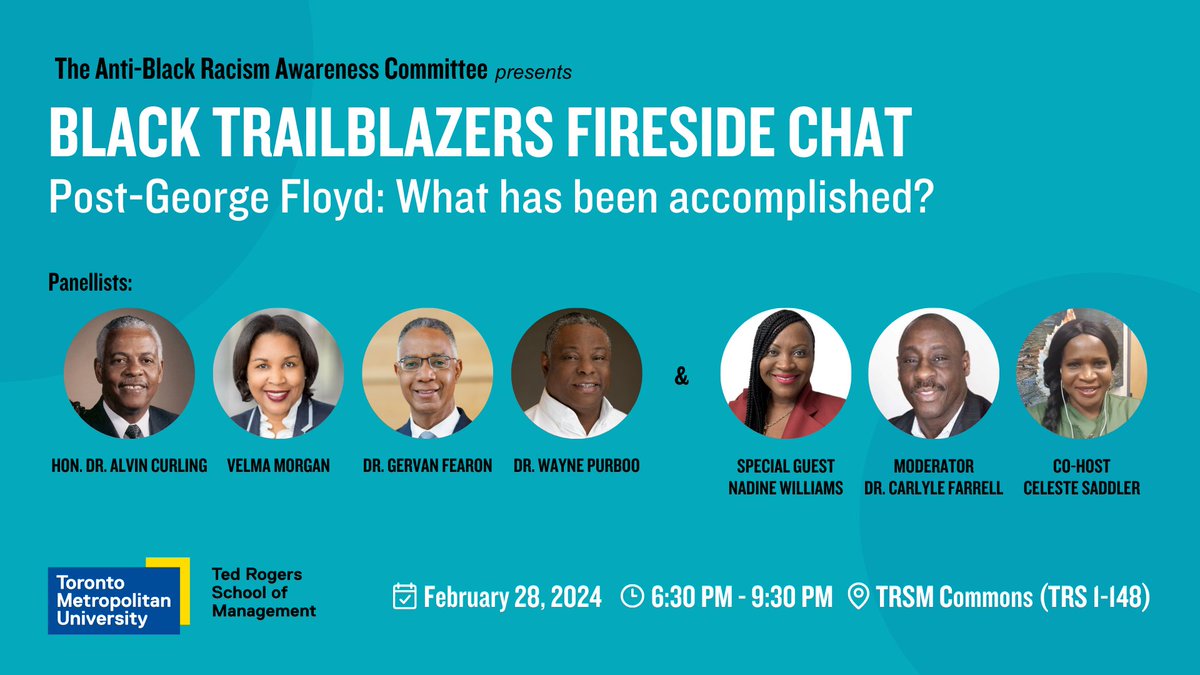 The Anti-Black Racism Awareness Committee presents

BLACK TRAILBLAZERS FIRESIDE CHAT

Post-George Floyd: What has been accomplished?

Panellists:

HON. DR. ALVIN CURLING

VELMA MORGAN

DR. GERVAN FEARON

DR. WAYNE PURBOO

&

SPECIAL GUEST NADINE WILLIAMS

MODERATOR DR. CARLYLE FARRELL

CO-HOST CELESTE SADDLER

Toronto Metropolitan University

Ted Rogers School of Management

February 28, 2024

6:30 PM - 9:30 PM

TRSM Commons (TRS 1-148)